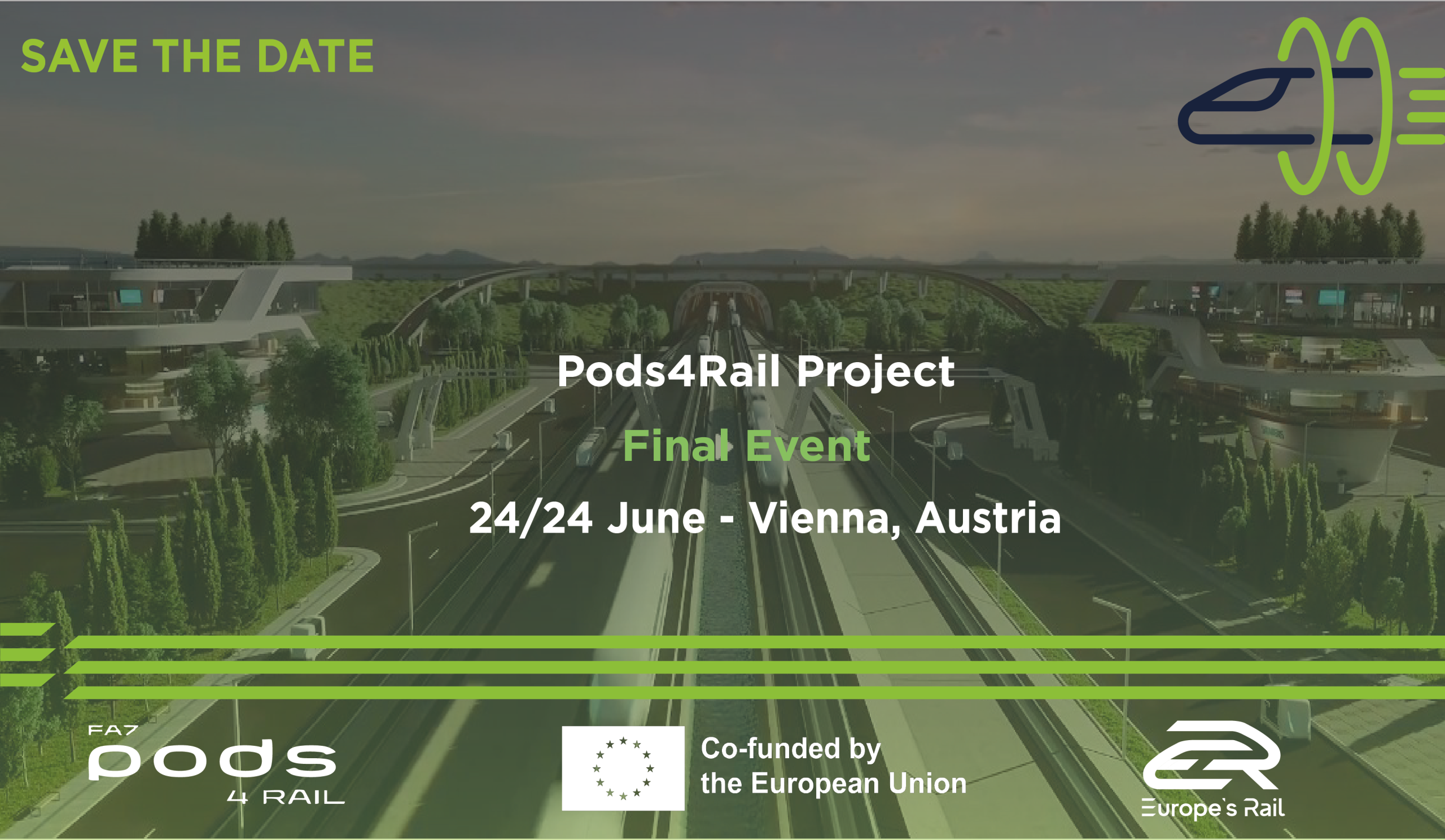 SAVE THE DATE

Pods4Rail Project

Final Event

24/24 June - Vienna, Austria

FA7
pods
4 RAIL

Co-funded by
the European Union

Europe's Rail